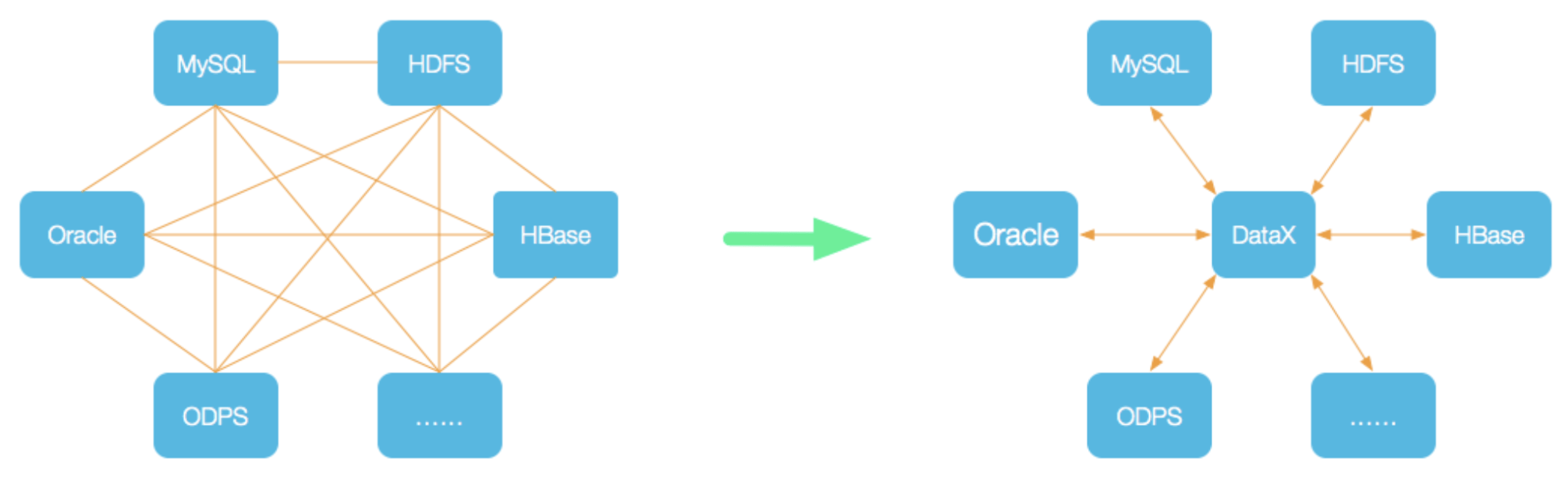 MySQL
HDFS
Oracle
HBase
ODPS
......

MySQL
HDFS
Oracle
DataX
HBase
ODPS
......